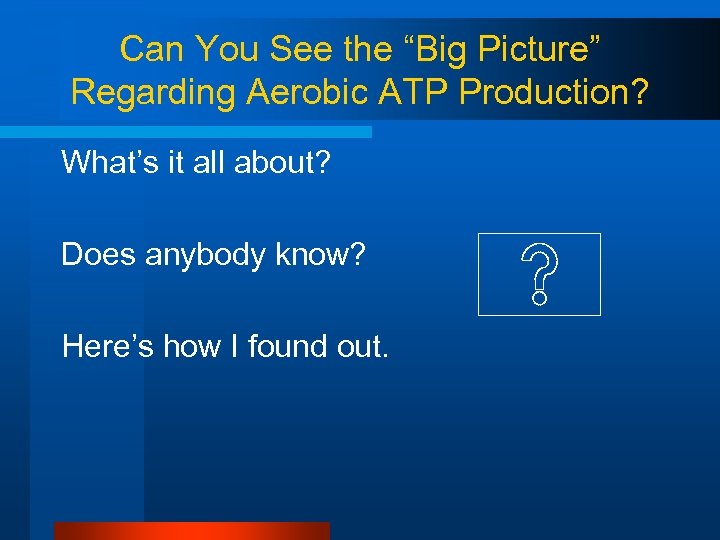 Can You See the “Big Picture” Regarding Aerobic ATP Production?

What’s it all about?

Does anybody know?

?

Here’s how I found out.